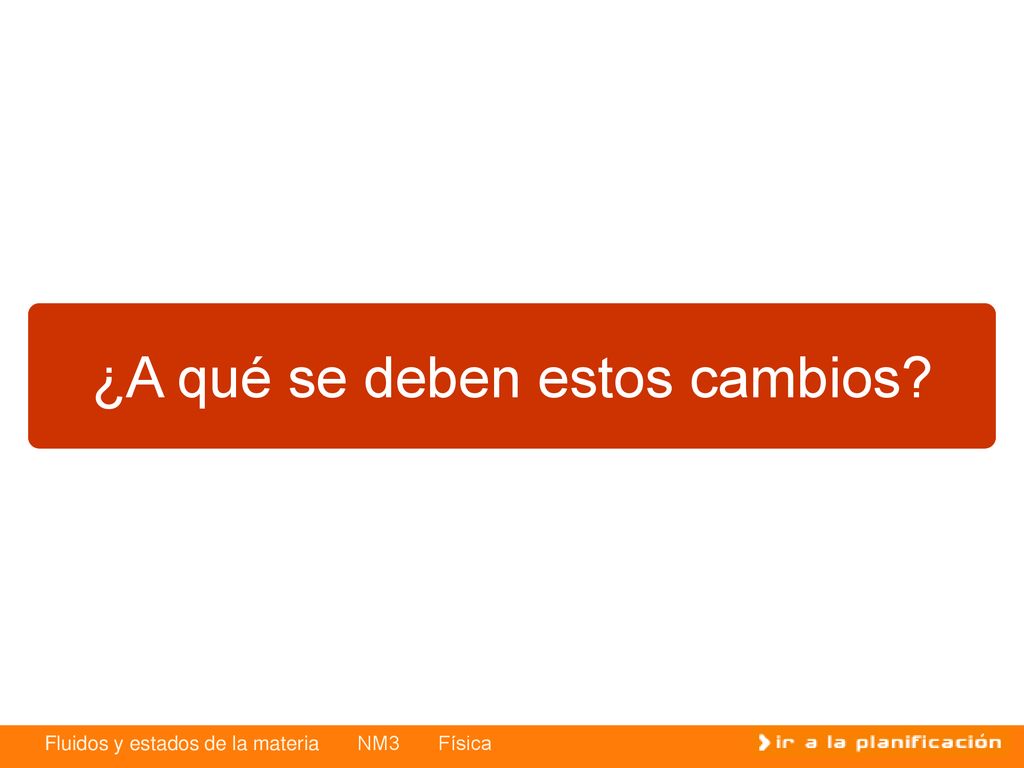 ¿A qué se deben estos cambios?

Fluidos y estados de la materia NM3 Física

ir a la planificación